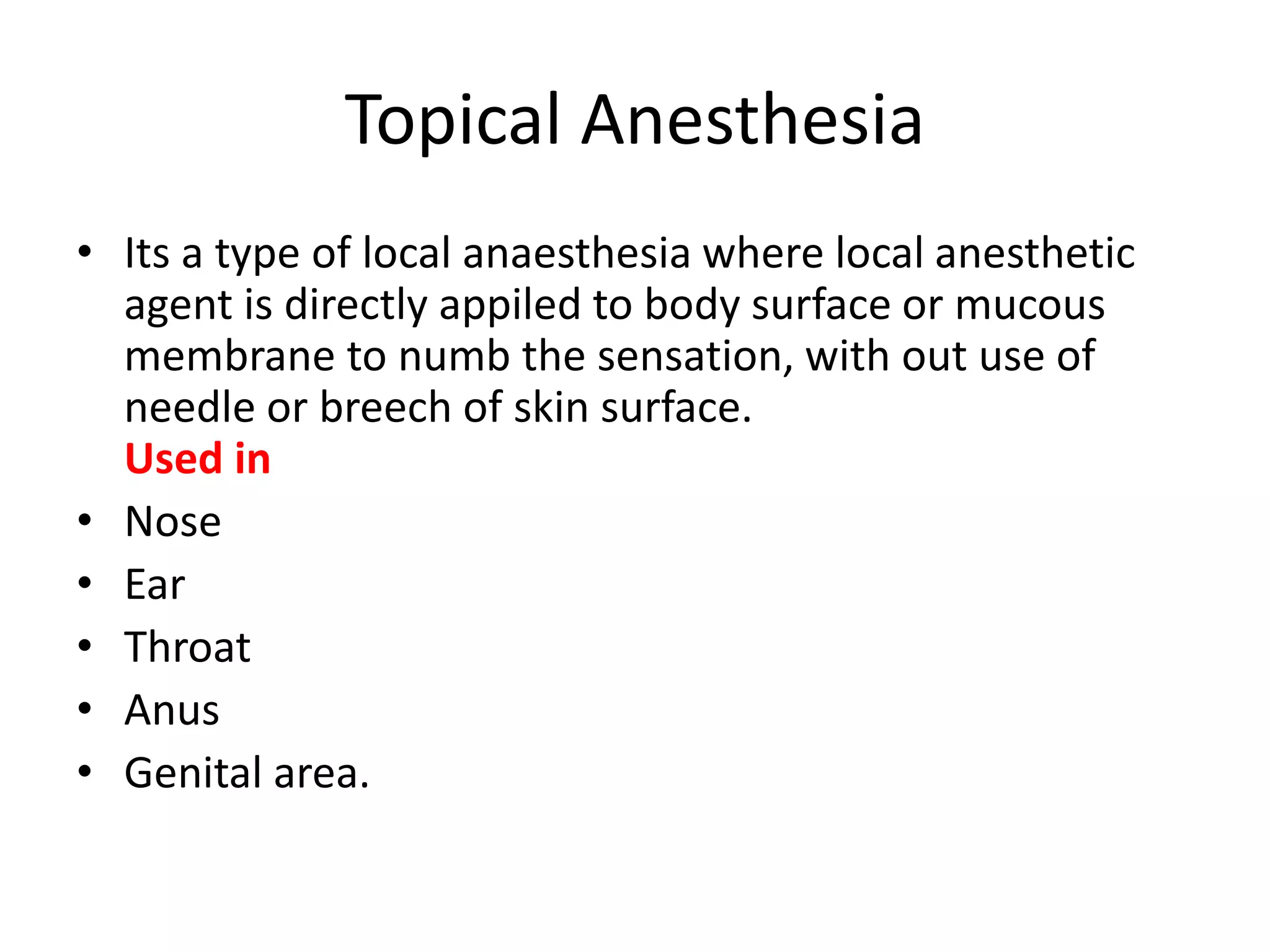 Topical Anesthesia

• Its a type of local anaesthesia where local anesthetic agent is directly appiled to body surface or mucous membrane to numb the sensation, with out use of needle or breech of skin surface.
Used in
• Nose
• Ear
• Throat
• Anus
• Genital area.